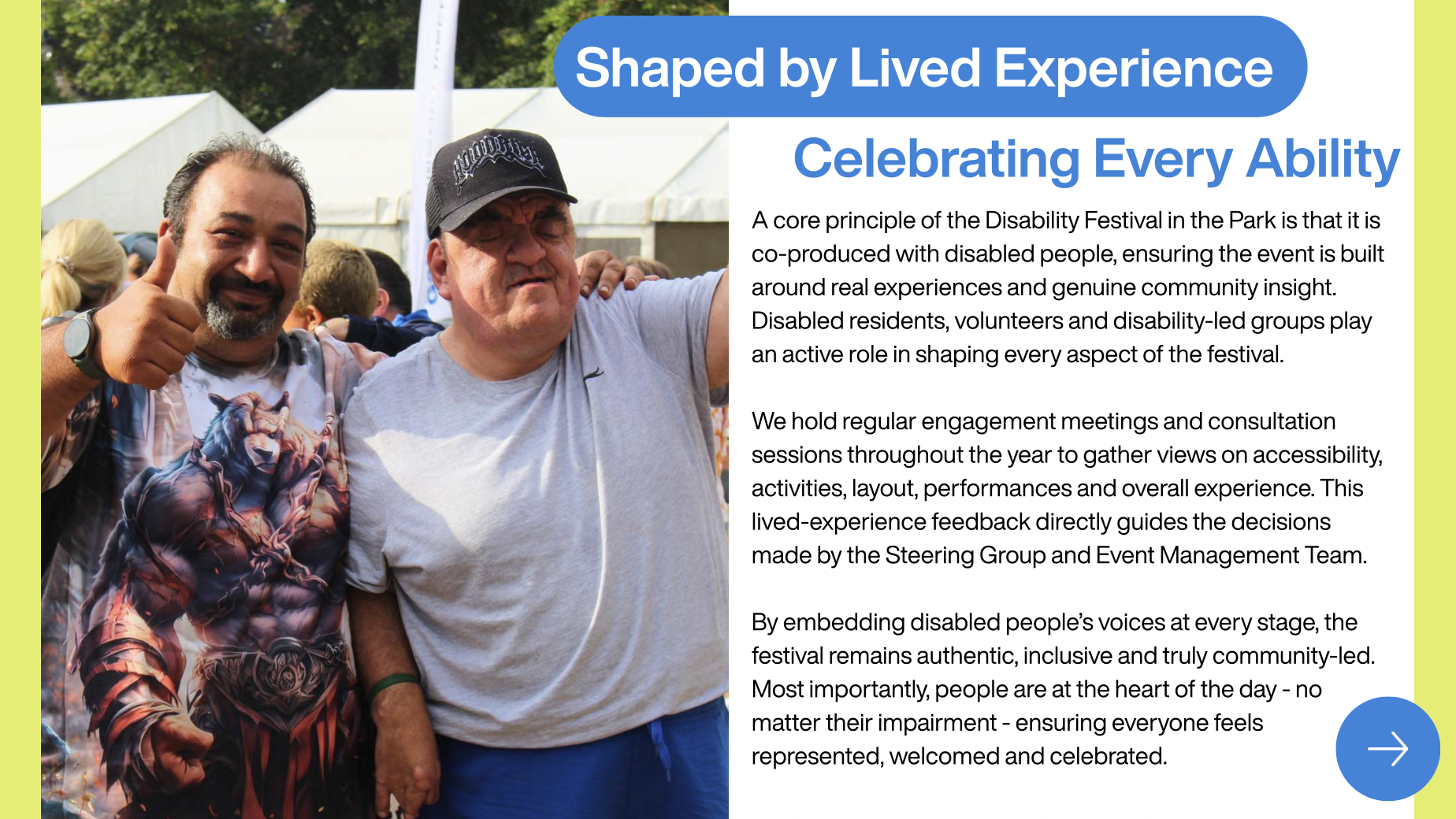 Shaped by Lived Experience

Celebrating Every Ability

A core principle of the Disability Festival in the Park is that it is co-produced with disabled people, ensuring the event is built around real experiences and genuine community insight. Disabled residents, volunteers and disability-led groups play an active role in shaping every aspect of the festival.

We hold regular engagement meetings and consultation sessions throughout the year to gather views on accessibility, activities, layout, performances and overall experience. This lived-experience feedback directly guides the decisions made by the Steering Group and Event Management Team.

By embedding disabled people's voices at every stage, the festival remains authentic, inclusive and truly community-led. Most importantly, people are at the heart of the day - no matter their impairment - ensuring everyone feels represented, welcomed and celebrated.